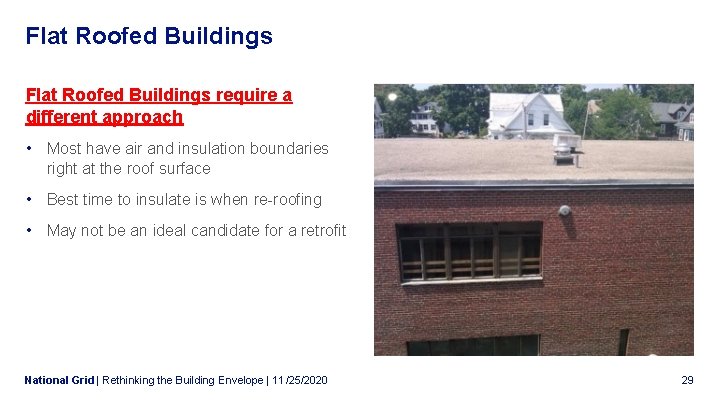 Flat Roofed Buildings

Flat Roofed Buildings require a different approach

• Most have air and insulation boundaries right at the roof surface

• Best time to insulate is when re-roofing

• May not be an ideal candidate for a retrofit

National Grid | Rethinking the Building Envelope | 11/25/2020

29